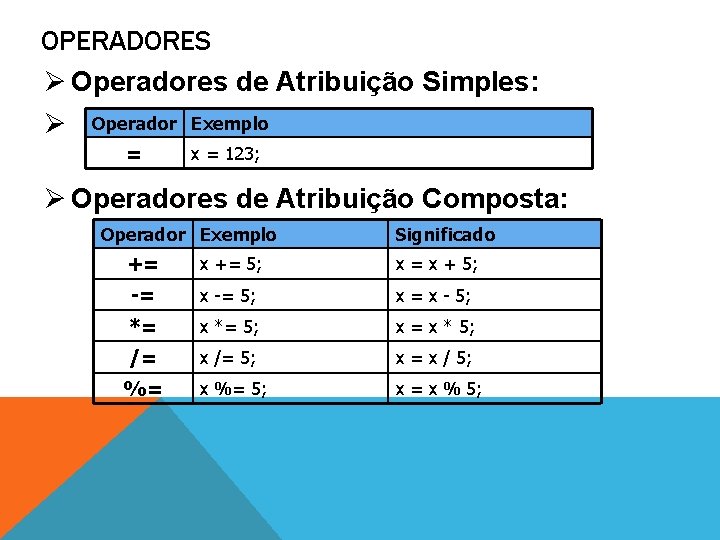 OPERADORES

➢ Operadores de Atribuição Simples:

➢

| Operador | Exemplo |
|---|---|
| = | x = 123; |

➢ Operadores de Atribuição Composta:

| Operador | Exemplo | Significado |
|---|---|---|
| += | x += 5; | x = x + 5; |
| -= | x -= 5; | x = x - 5; |
| *= | x *= 5; | x = x * 5; |
| /= | x /= 5; | x = x / 5; |
| %= | x %= 5; | x = x % 5; |